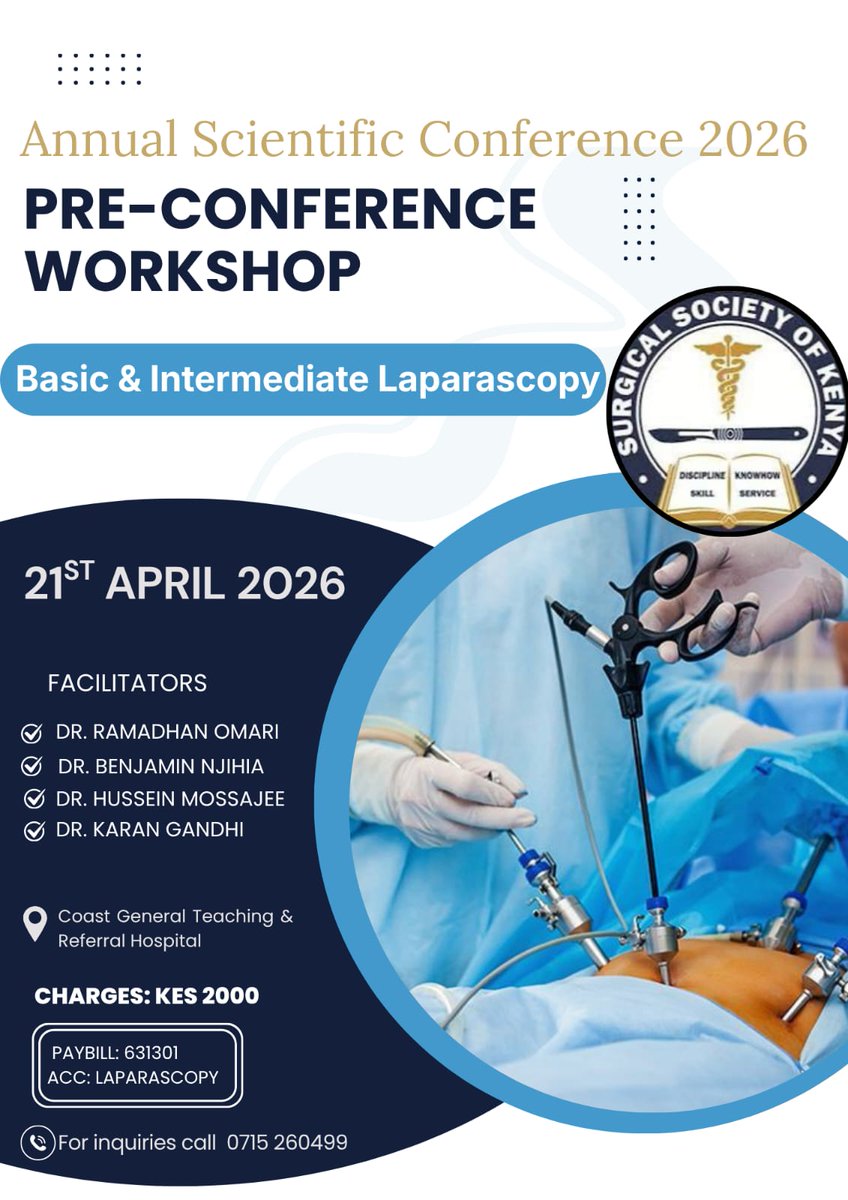 Annual Scientific Conference 2026

PRE-CONFERENCE WORKSHOP

Basic & Intermediate Laparascopy

SURGICAL SOCIETY OF KENYA

DISCIPLINE KNOWHOW SKILL SERVICE

21$^{ST}$ APRIL 2026

FACILITATORS

DR. RAMADHAN OMARI
DR. BENJAMIN NJIHIA
DR. HUSSEIN MOSSAJEE
DR. KARAN GANDHI

Coast General Teaching & Referral Hospital

CHARGES: KES 2000

PAYBILL: 631301
ACC: LAPARASCOPY

For inquiries call 0715 260499